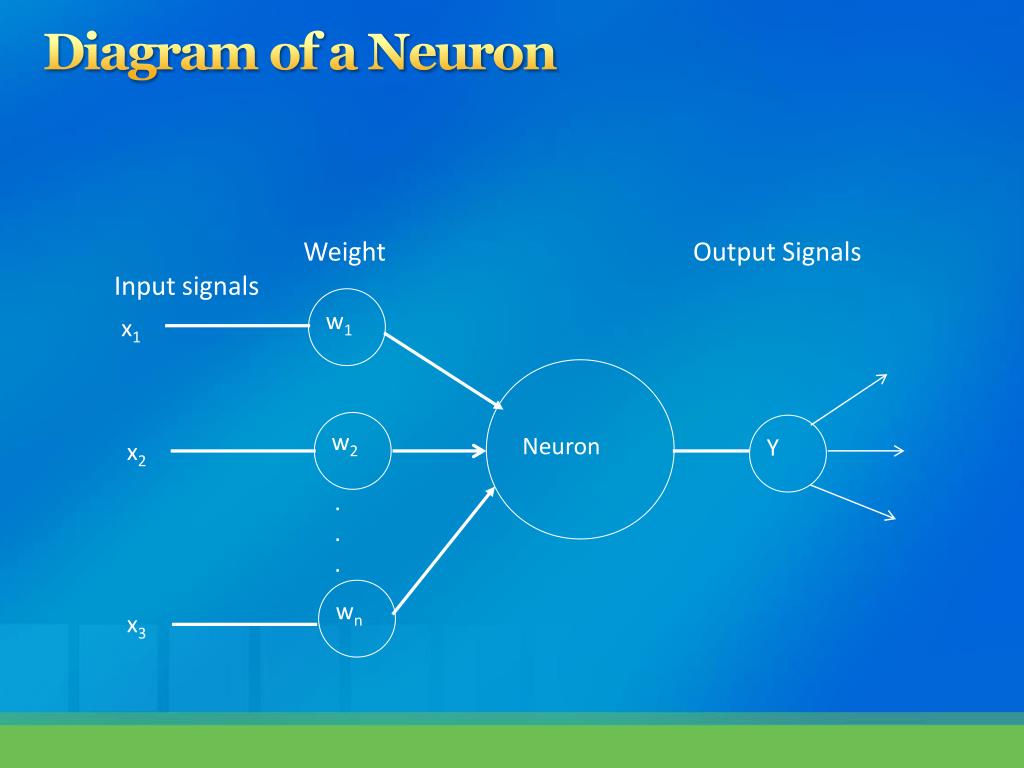 Diagram of a Neuron

Weight

Output Signals

Input signals

$x_1$

$w_1$

$x_2$

$w_2$

Neuron

Y

.
.
.

$x_3$

$w_n$